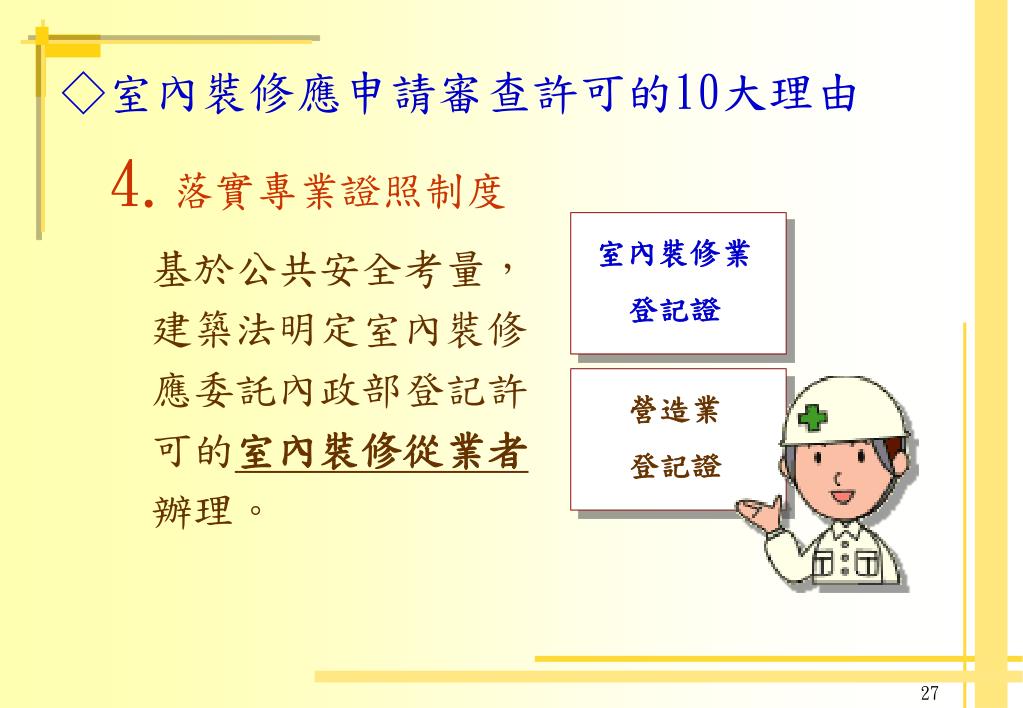 ◇室內裝修應申請審查許可的10大理由

4. 落實專業證照制度

基於公共安全考量，建築法明定室內裝修應委託內政部登記許可的室內裝修從業者辦理。

室內裝修業
登記證

營造業
登記證

27